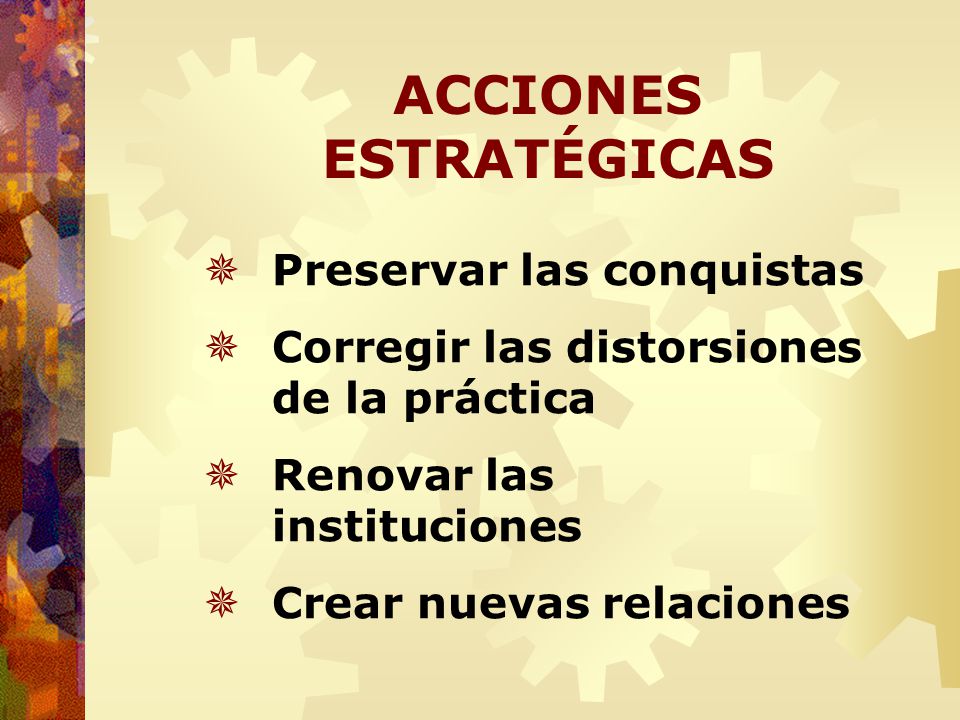 ACCIONES ESTRATÉGICAS

Preservar las conquistas

Corregir las distorsiones de la práctica

Renovar las instituciones

Crear nuevas relaciones